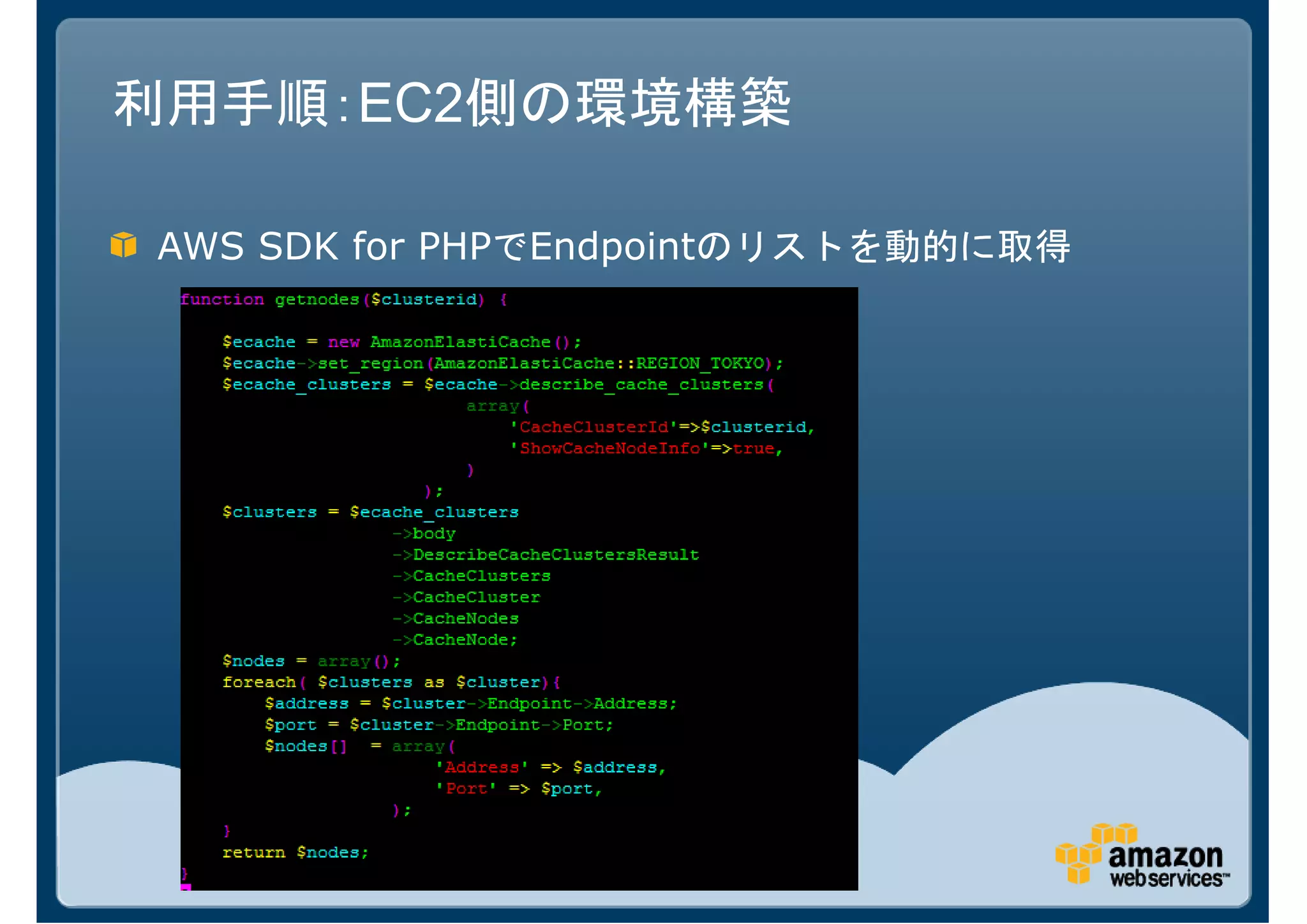 利用手順:EC2側の環境構築

AWS SDK for PHPでEndpointのリストを動的に取得

function getnodes($clusterid) {

    $ecache = new AmazonElastiCache();
    $ecache->set_region(AmazonElastiCache::REGION_TOKYO);
    $ecache_clusters = $ecache->describe_cache_clusters(
                           array(
                               'CacheClusterId'=>$clusterid,
                               'ShowCacheNodeInfo'=>true,
                           )
                       );
    $clusters = $ecache_clusters
                    ->body
                    ->DescribeCacheClustersResult
                    ->CacheClusters
                    ->CacheCluster
                    ->CacheNodes
                    ->CacheNode;
    $nodes = array();
    foreach( $clusters as $cluster){
        $address = $cluster->Endpoint->Address;
        $port = $cluster->Endpoint->Port;
        $nodes[]  = array(
                        'Address' => $address,
                        'Port' => $port,
                    );
    }
    return $nodes;
}

amazon web services™